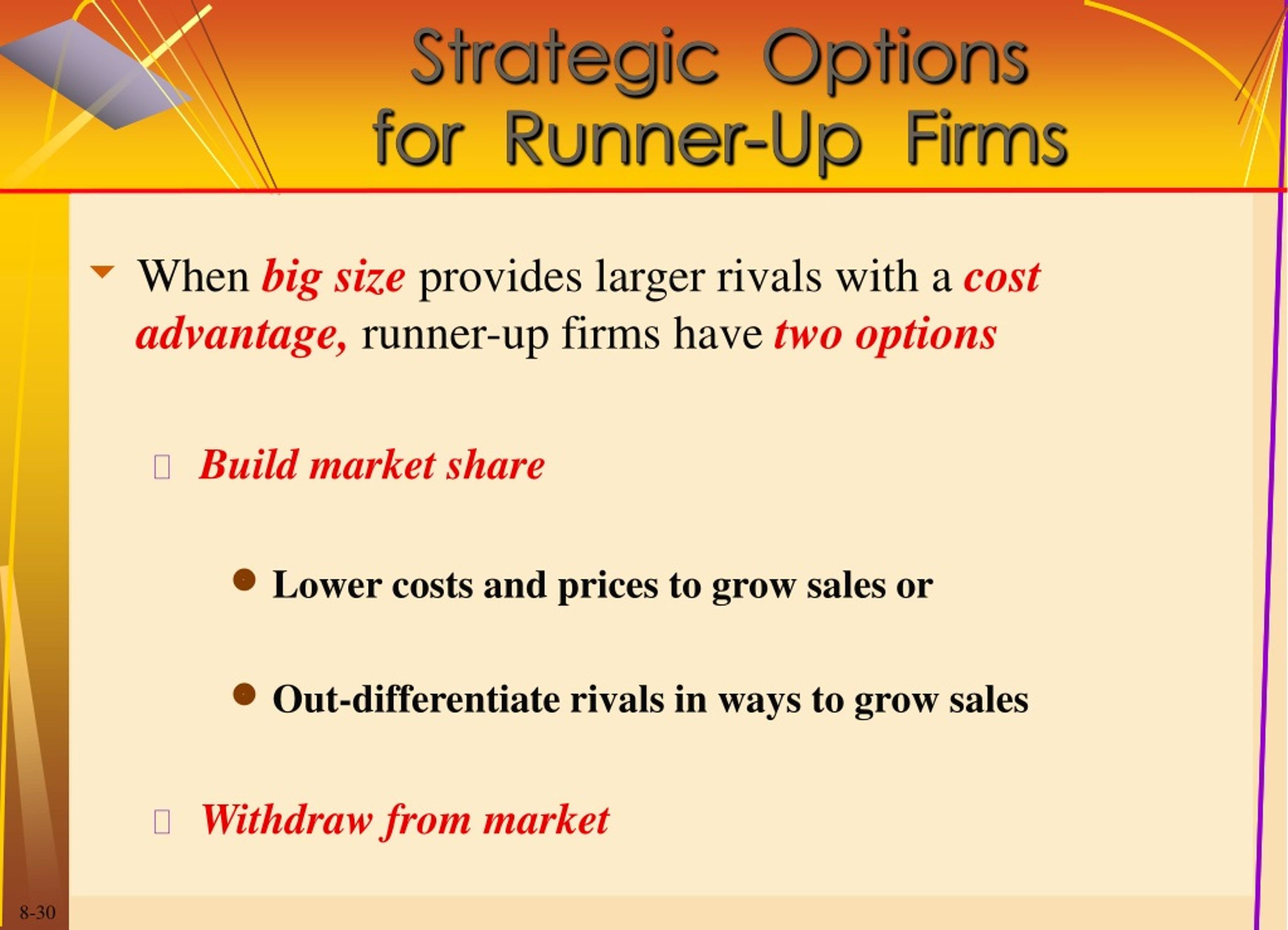 Strategic Options for Runner-Up Firms

When big size provides larger rivals with a cost advantage, runner-up firms have two options

Build market share

Lower costs and prices to grow sales or

Out-differentiate rivals in ways to grow sales

Withdraw from market

8-30